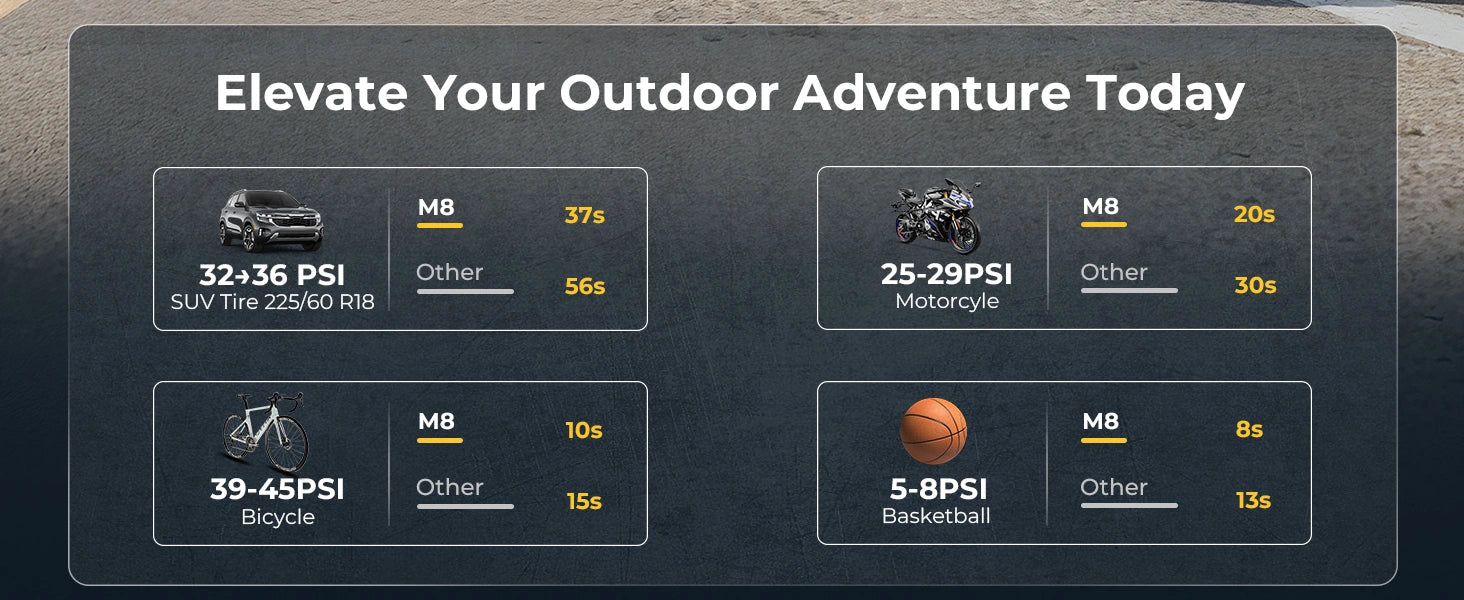 Elevate Your Outdoor Adventure Today

32→36 PSI
SUV Tire 225/60 R18

M8 37s
Other 56s

25-29PSI
Motorcyle

M8 20s
Other 30s

39-45PSI
Bicycle

M8 10s
Other 15s

5-8PSI
Basketball

M8 8s
Other 13s